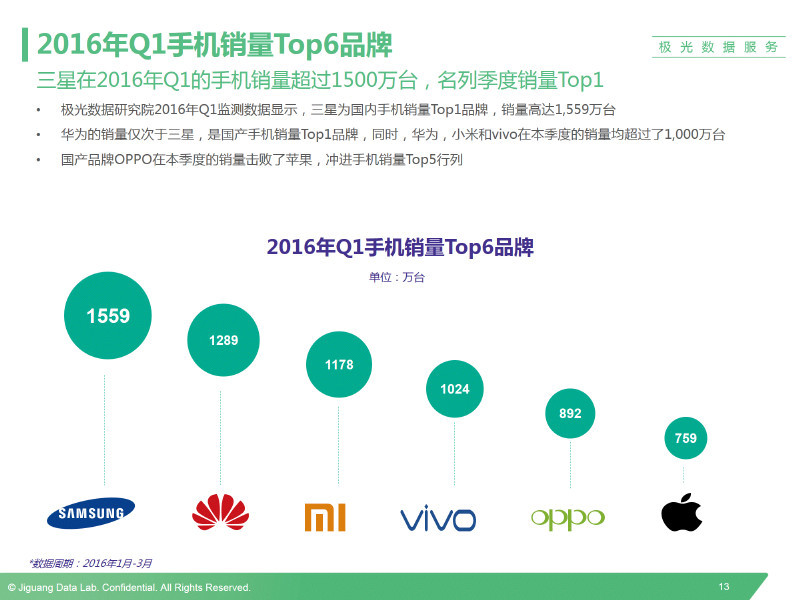 2016年Q1手机销量Top6品牌

极光数据服务

三星在2016年Q1的手机销量超过1500万台，名列季度销量Top1

• 极光数据研究院2016年Q1监测数据显示，三星为国内手机销量Top1品牌，销量高达1,559万台
• 华为的销量仅次于三星，是国产手机销量Top1品牌，同时，华为，小米和vivo在本季度的销量均超过了1,000万台
• 国产品牌OPPO在本季度的销量击败了苹果，冲进手机销量Top5行列

2016年Q1手机销量Top6品牌

单位：万台

1559

1289

1178

1024

892

759

SAMSUNG

mi

vivo

oppo

*数据周期：2016年1月-3月

© Jiguang Data Lab. Confidential. All Rights Reserved.

13